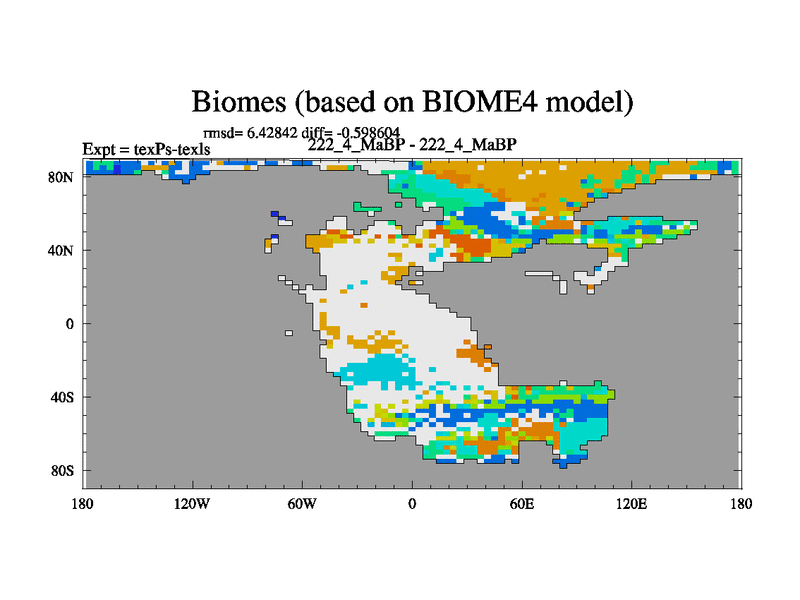 Biomes (based on BIOME4 model)

rmsd= 6.42842 diff= -0.598604

Expt = texPs-texls

222_4_MaBP - 222_4_MaBP

80N

40N

0

40S

80S

180

120W

60W

0

60E

120E

180